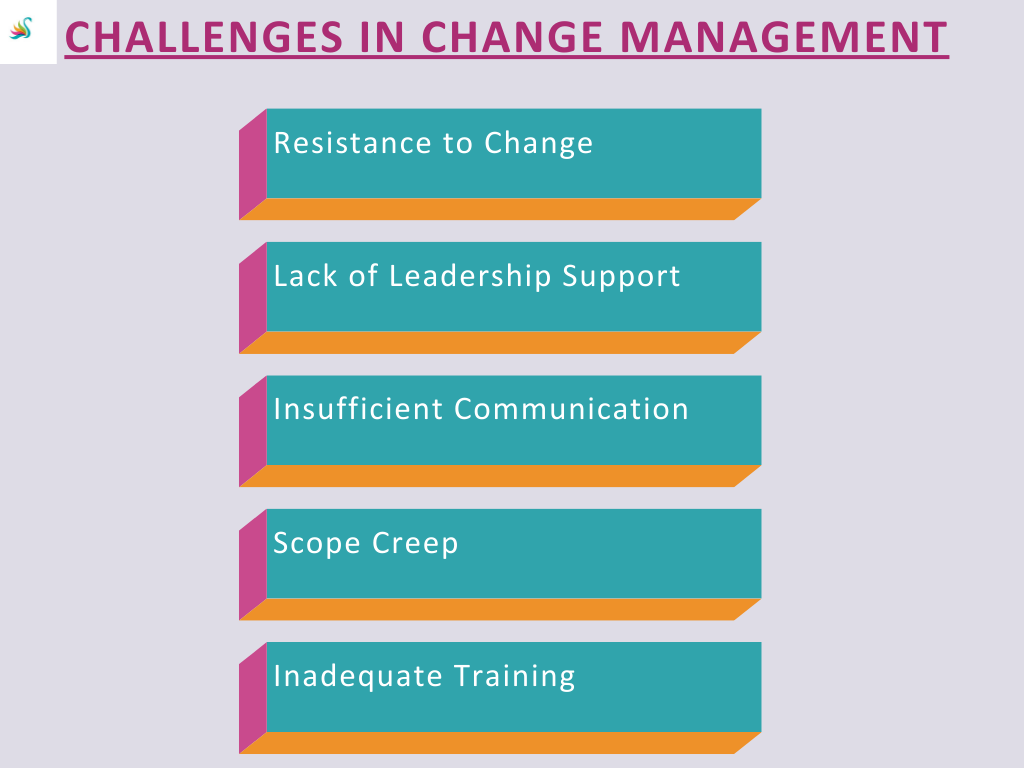 CHALLENGES IN CHANGE MANAGEMENT

Resistance to Change

Lack of Leadership Support

Insufficient Communication

Scope Creep

Inadequate Training